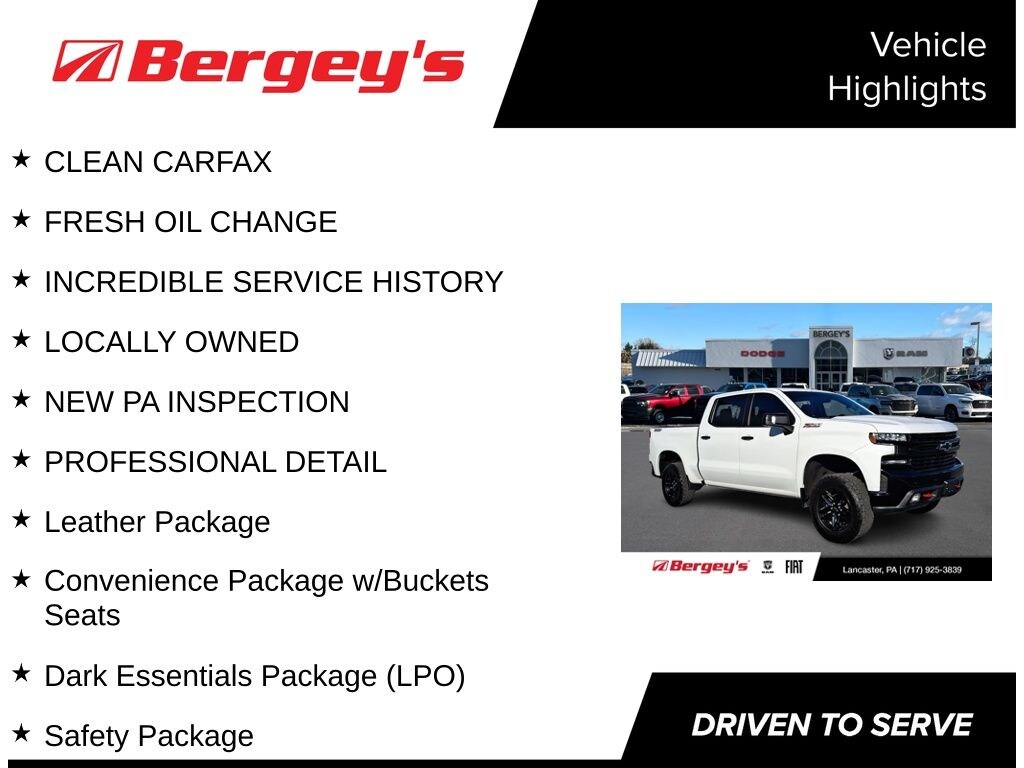 Bergey's

Vehicle Highlights

★ CLEAN CARFAX

★ FRESH OIL CHANGE

★ INCREDIBLE SERVICE HISTORY

★ LOCALLY OWNED

★ NEW PA INSPECTION

★ PROFESSIONAL DETAIL

★ Leather Package

★ Convenience Package w/Buckets Seats

★ Dark Essentials Package (LPO)

★ Safety Package

BERGEY'S

DODGE

RAM

Bergey's RAM FIAT

Lancaster, PA | (717) 925-3839

DRIVEN TO SERVE